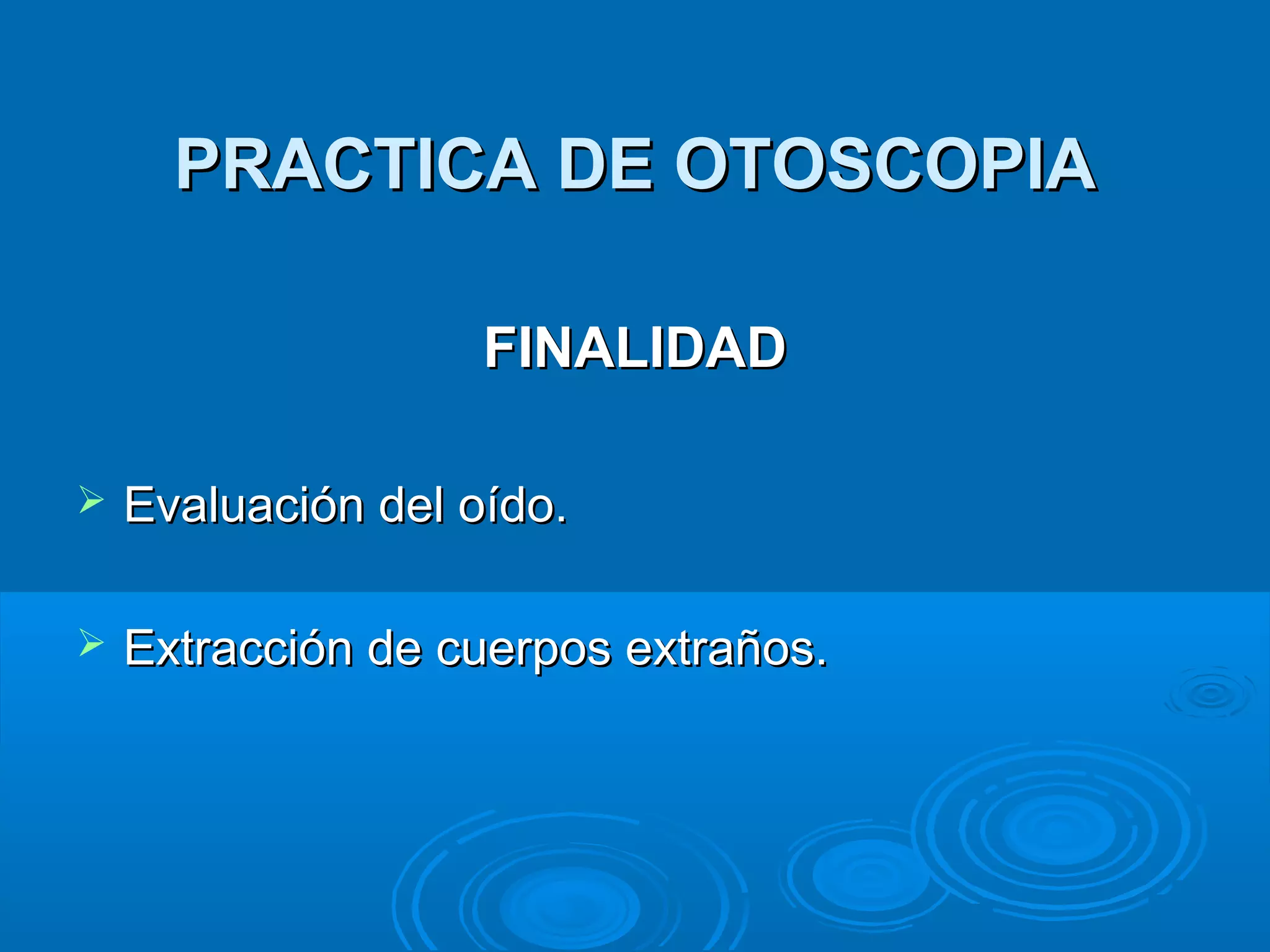 PRACTICA DE OTOSCOPIA

FINALIDAD

➢ Evaluación del oído.

➢ Extracción de cuerpos extraños.